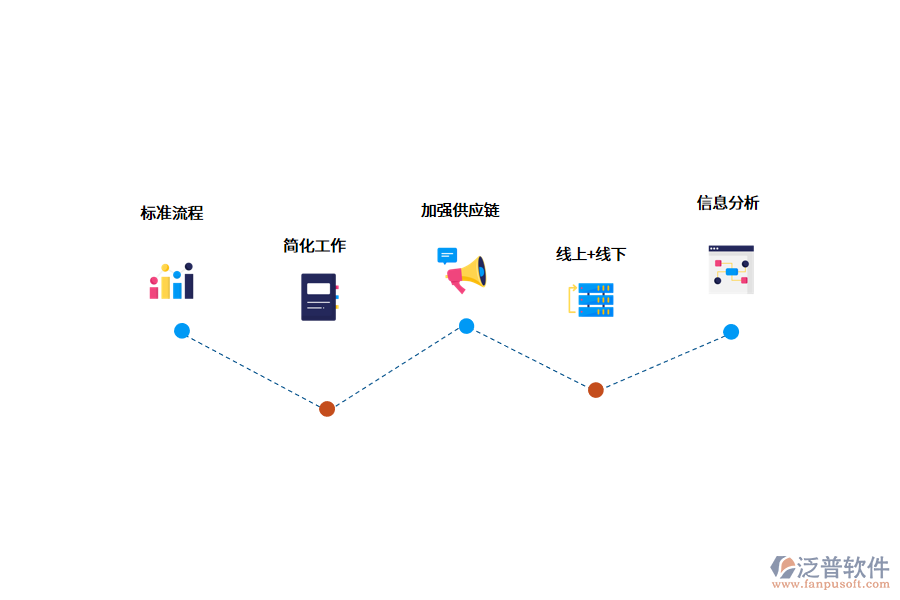 标准流程

简化工作

加强供应链

线上+线下

信息分析

泛普软件
www.fanpusoft.com